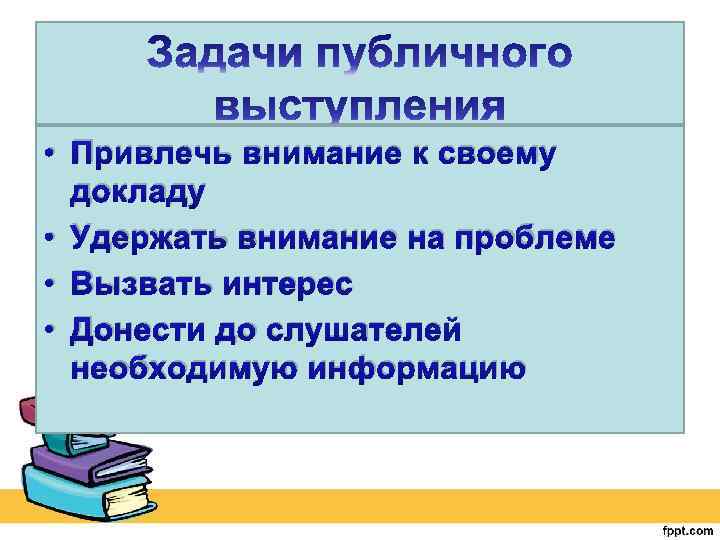 Задачи публичного выступления

• Привлечь внимание к своему докладу
• Удержать внимание на проблеме
• Вызвать интерес
• Донести до слушателей необходимую информацию

fppt.com